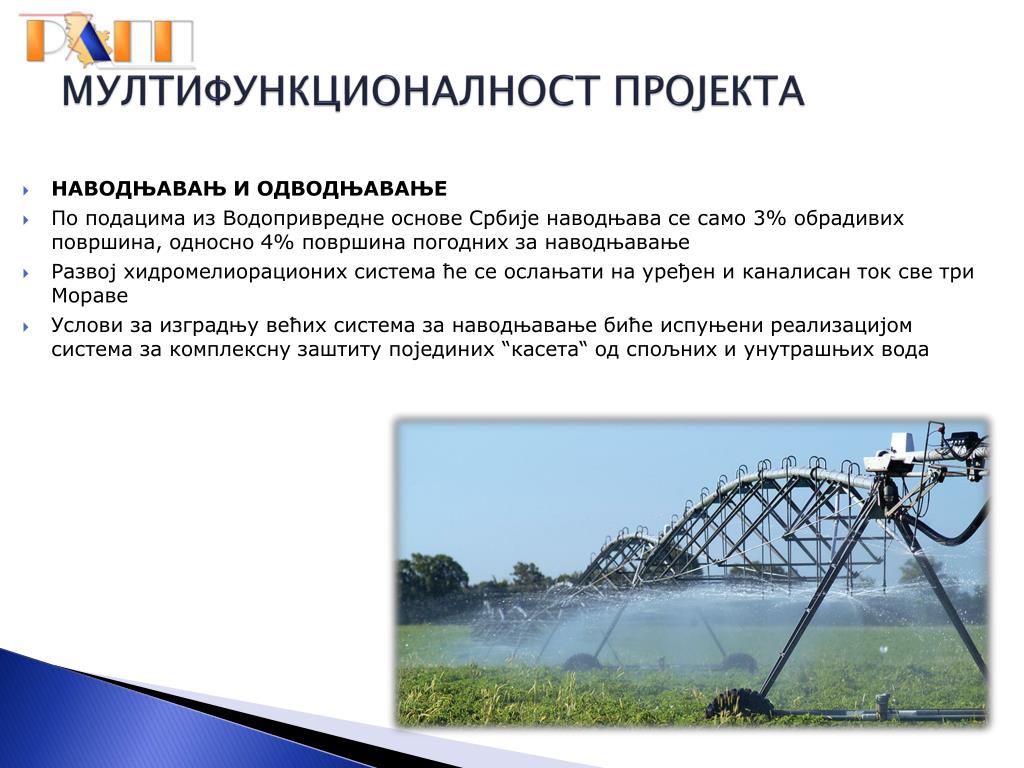 РАПП

МУЛТИФУНКЦИОНАЛНОСТ ПРОЈЕКТА

НАВОДЊАВАЊ И ОДВОДЊАВАЊЕ

По подацима из Водопривредне основе Србије наводњава се само 3% обрадивих површина, односно 4% површина погодних за наводњавање

Развој хидромелиорационих система ће се ослањати на уређен и каналисан ток све три Мораве

Услови за изградњу већих система за наводњавање биће испуњени реализацијом система за комплексну заштиту појединих “касета“ од спољних и унутрашњих вода